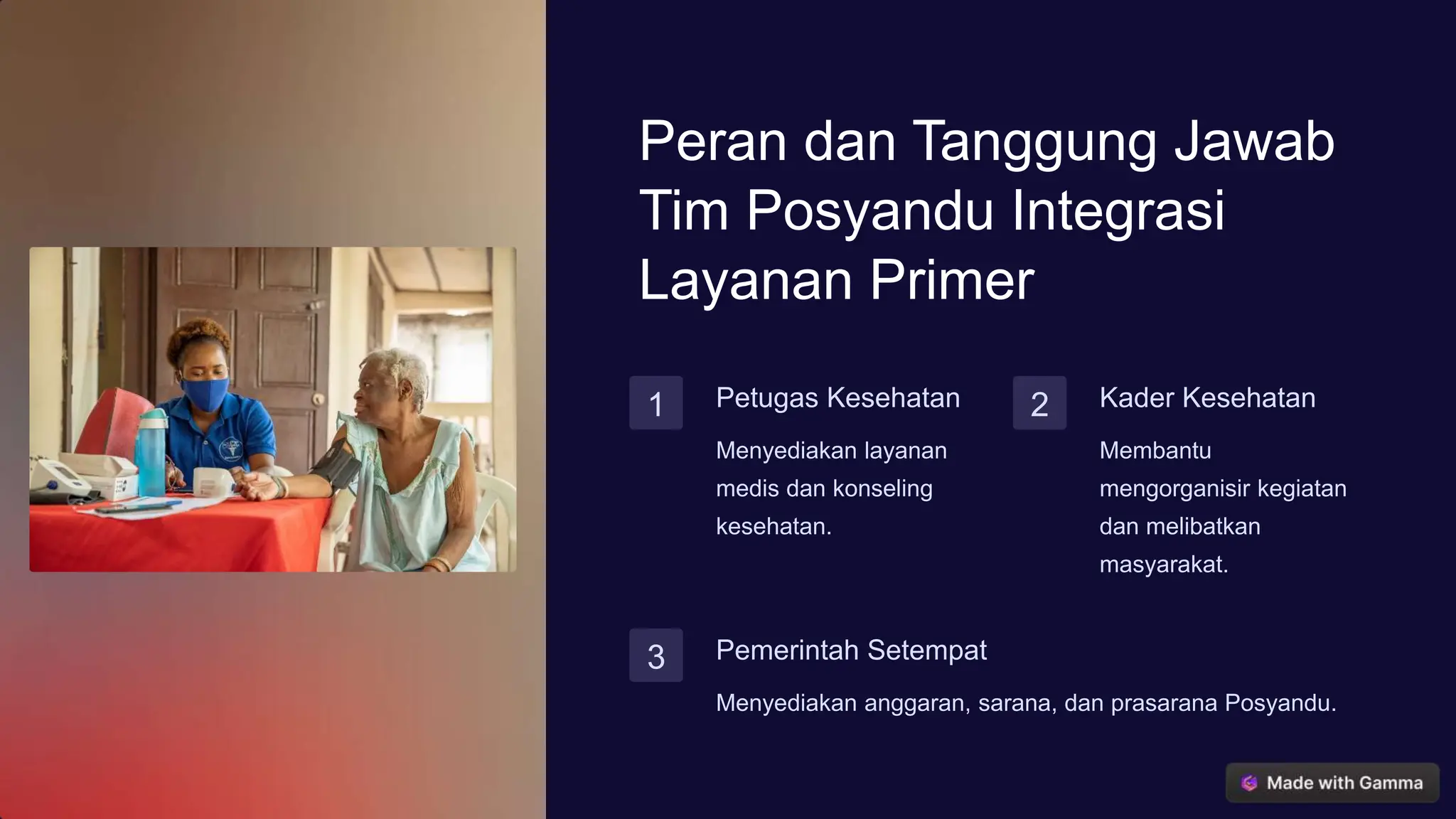 Peran dan Tanggung Jawab Tim Posyandu Integrasi Layanan Primer

1

Petugas Kesehatan

Menyediakan layanan medis dan konseling kesehatan.

2

Kader Kesehatan

Membantu mengorganisir kegiatan dan melibatkan masyarakat.

3

Pemerintah Setempat

Menyediakan anggaran, sarana, dan prasarana Posyandu.

Made with Gamma